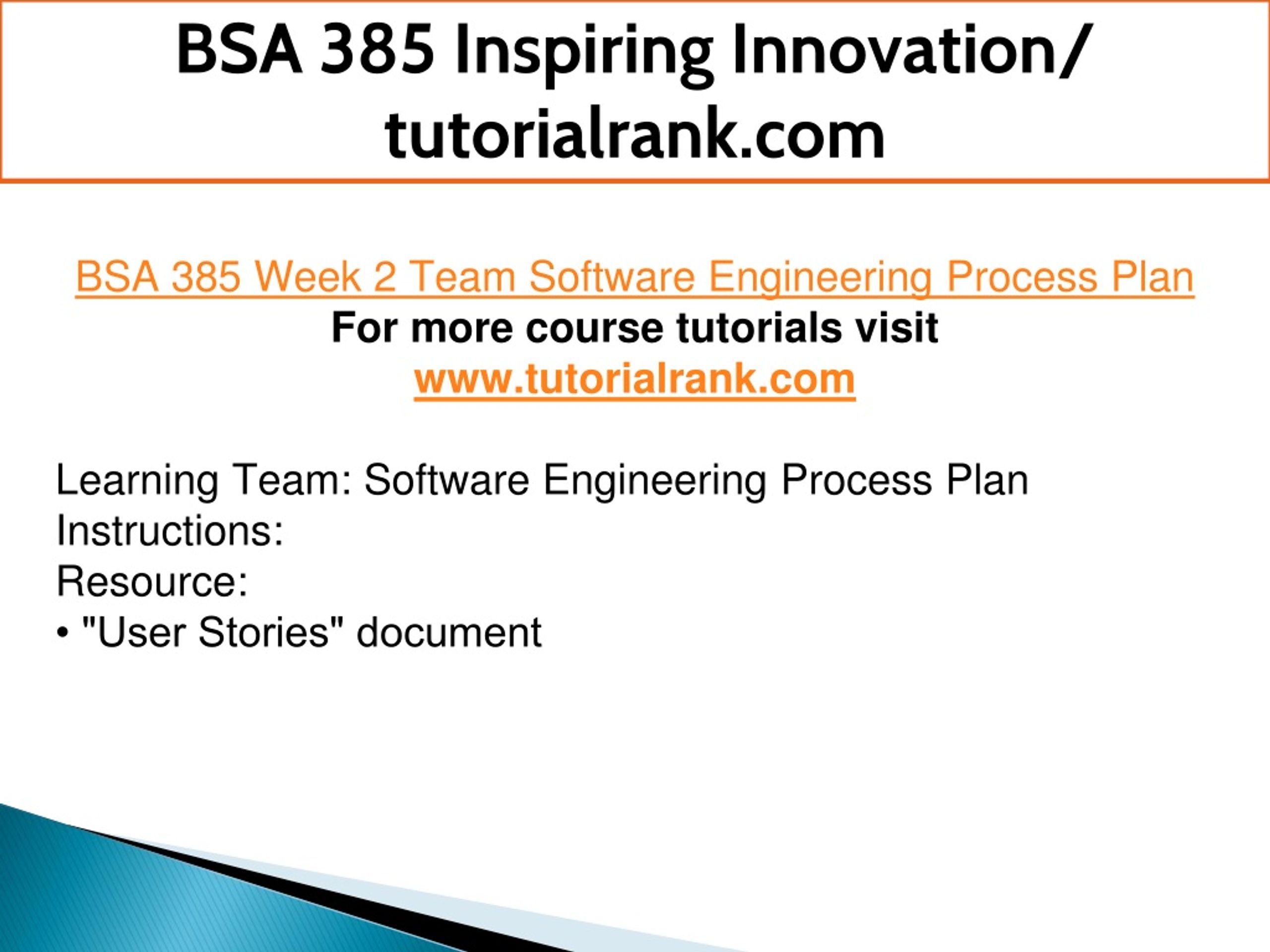 BSA 385 Inspiring Innovation/ tutorialrank.com

BSA 385 Week 2 Team Software Engineering Process Plan
For more course tutorials visit
www.tutorialrank.com

Learning Team: Software Engineering Process Plan
Instructions:
Resource:
• "User Stories" document